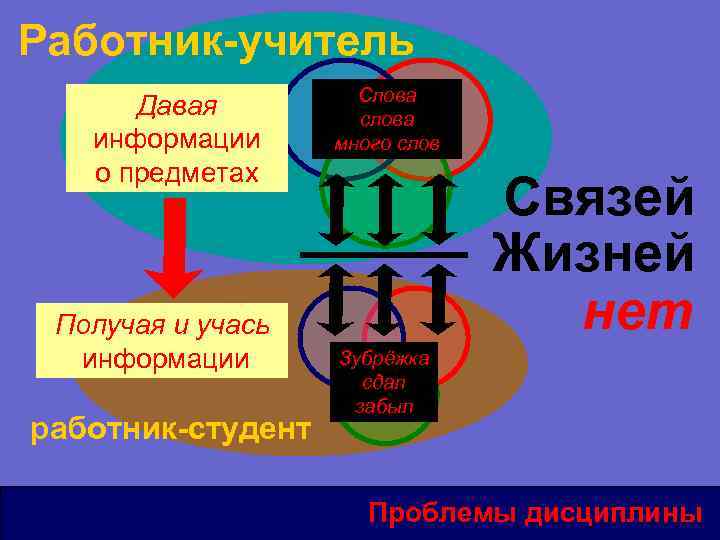 Работник-учитель

Давая информации о предметах

Слова слова много слов

Связей Жизней нет

Получая и учась информации

Зубрёжка сдал забыл

работник-студент

Проблемы дисциплины